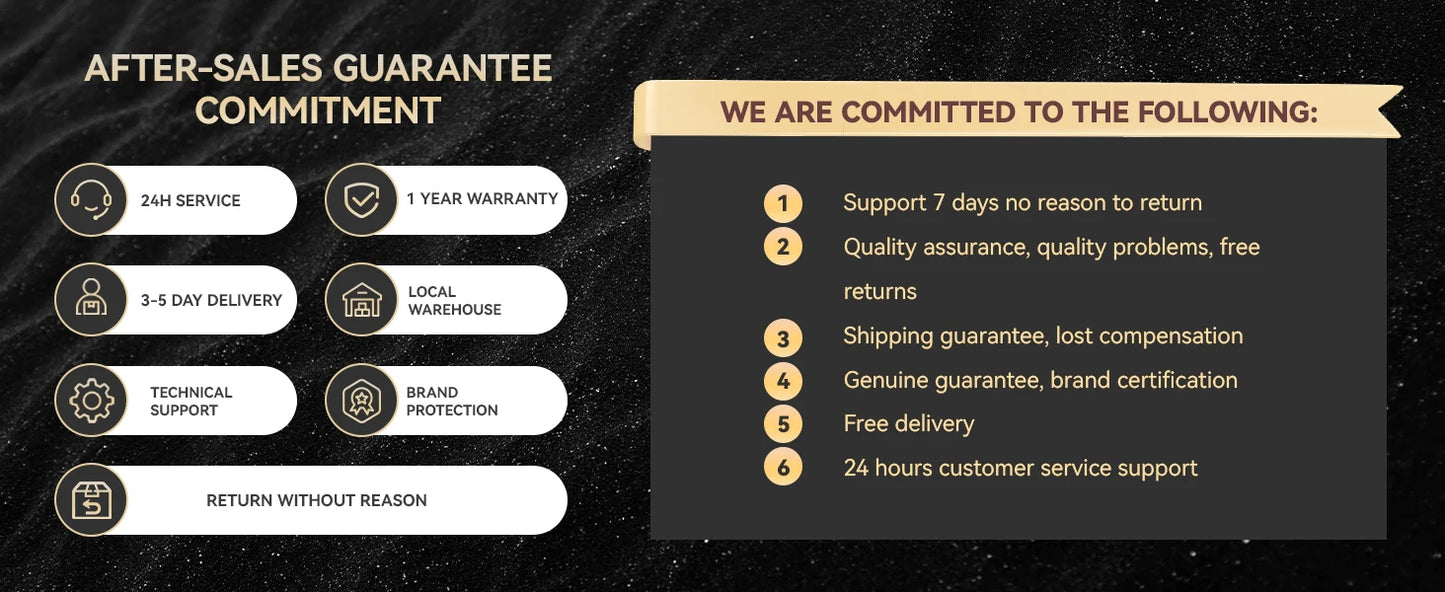 AFTER-SALES GUARANTEE COMMITMENT

24H SERVICE

1 YEAR WARRANTY

3-5 DAY DELIVERY

LOCAL WAREHOUSE

TECHNICAL SUPPORT

BRAND PROTECTION

RETURN WITHOUT REASON

WE ARE COMMITTED TO THE FOLLOWING:

1 Support 7 days no reason to return
2 Quality assurance, quality problems, free returns
3 Shipping guarantee, lost compensation
4 Genuine guarantee, brand certification
5 Free delivery
6 24 hours customer service support